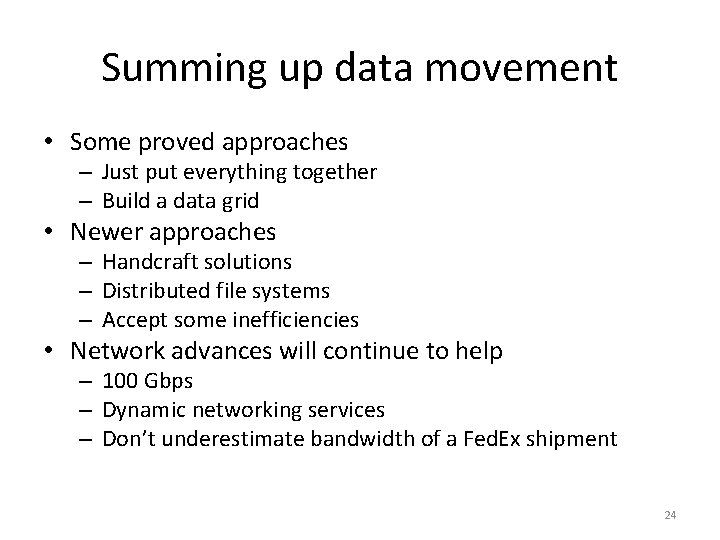 Summing up data movement

• Some proved approaches
– Just put everything together
– Build a data grid
• Newer approaches
– Handcraft solutions
– Distributed file systems
– Accept some inefficiencies
• Network advances will continue to help
– 100 Gbps
– Dynamic networking services
– Don't underestimate bandwidth of a FedEx shipment

24